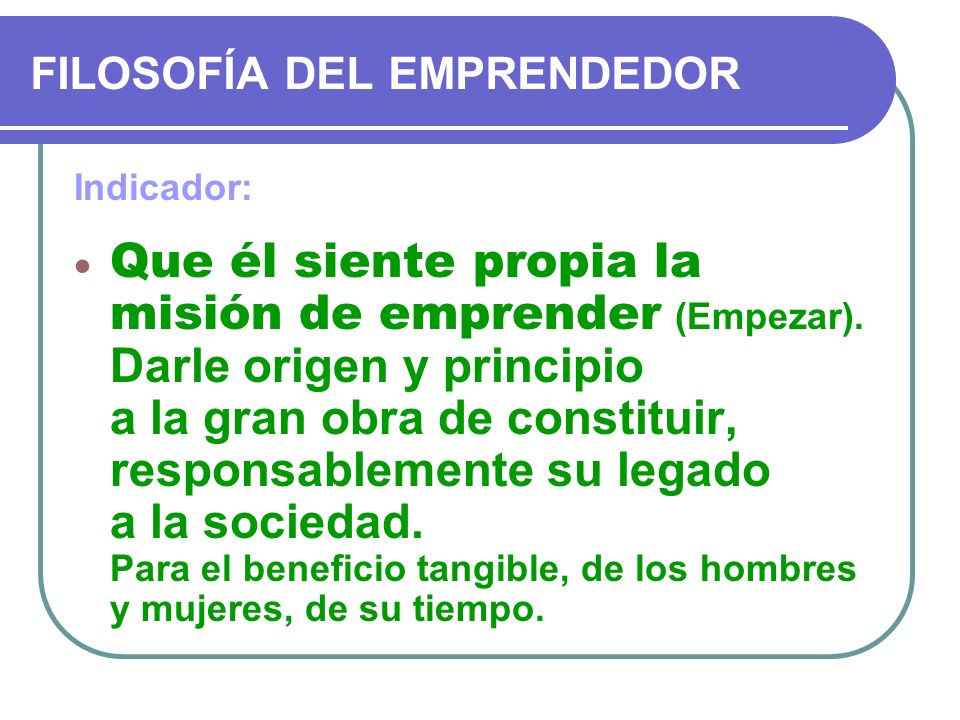 FILOSOFÍA DEL EMPRENDEDOR

Indicador:

• Que él siente propia la misión de emprender (Empezar). Darle origen y principio a la gran obra de constituir, responsablemente su legado a la sociedad. Para el beneficio tangible, de los hombres y mujeres, de su tiempo.